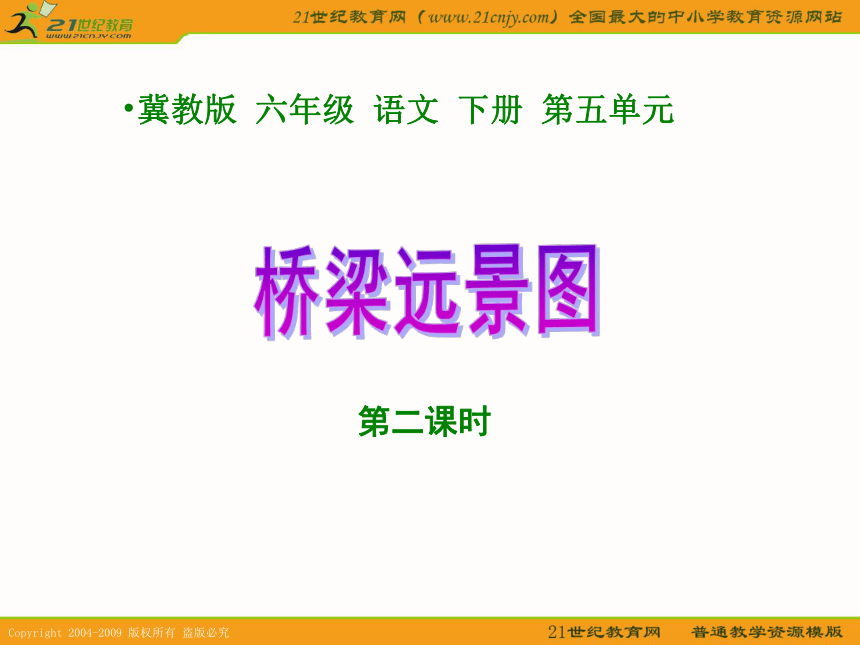 21世纪教育
www.21cnjy.com

21世纪教育网（www.21cnjy.com）全国最大的中小学教育资源网站

•冀教版 六年级 语文 下册 第五单元

桥梁远景图

第二课时

Copyright 2004-2009 版权所有 盗版必究

21世纪教育网 普通教学资源模版